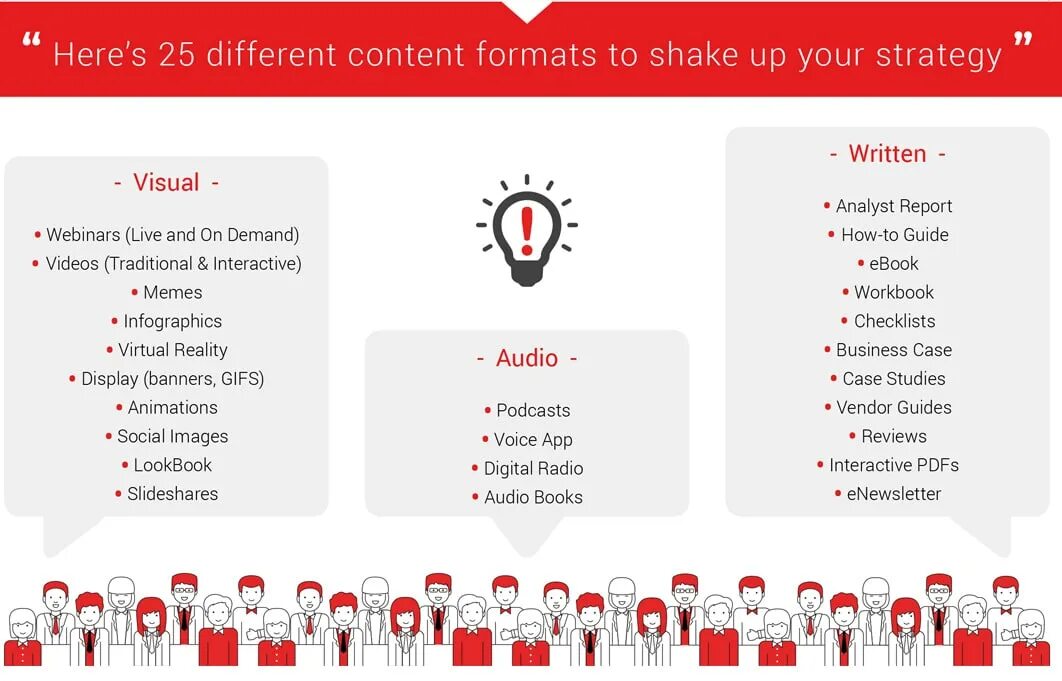 “ Here’s 25 different content formats to shake up your strategy ”

- Visual -

• Webinars (Live and On Demand)
• Videos (Traditional & Interactive)
• Memes
• Infographics
• Virtual Reality
• Display (banners, GIFS)
• Animations
• Social Images
• LookBook
• Slideshares

- Audio -

• Podcasts
• Voice App
• Digital Radio
• Audio Books

- Written -

• Analyst Report
• How-to Guide
• eBook
• Workbook
• Checklists
• Business Case
• Case Studies
• Vendor Guides
• Reviews
• Interactive PDFs
• eNewsletter